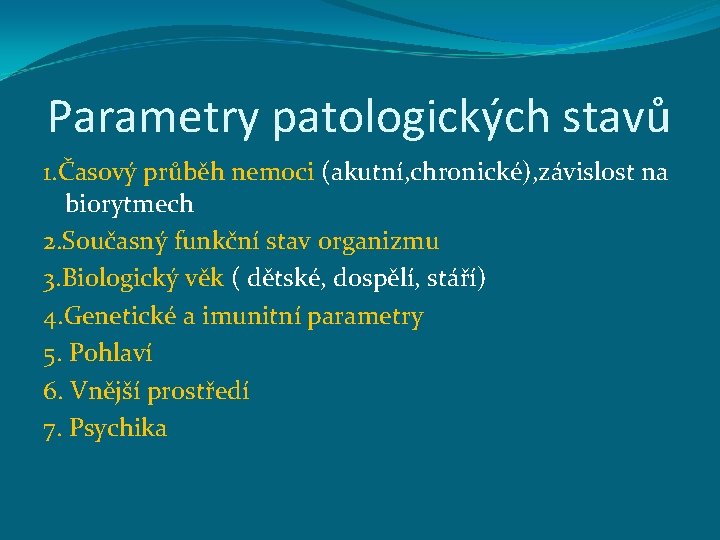 Parametry patologických stavů

1.Časový průběh nemoci (akutní,chronické),závislost na biorytmech

2.Současný funkční stav organizmu

3.Biologický věk ( dětské, dospělí, stáří)

4.Genetické a imunitní parametry

5. Pohlaví

6. Vnější prostředí

7. Psychika